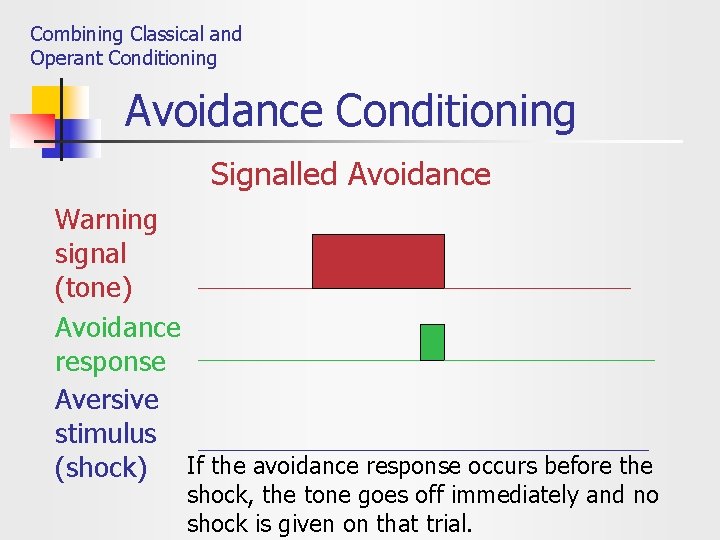 Combining Classical and Operant Conditioning

Avoidance Conditioning

Signalled Avoidance

Warning signal (tone)

Avoidance response

Aversive stimulus (shock)

If the avoidance response occurs before the shock, the tone goes off immediately and no shock is given on that trial.